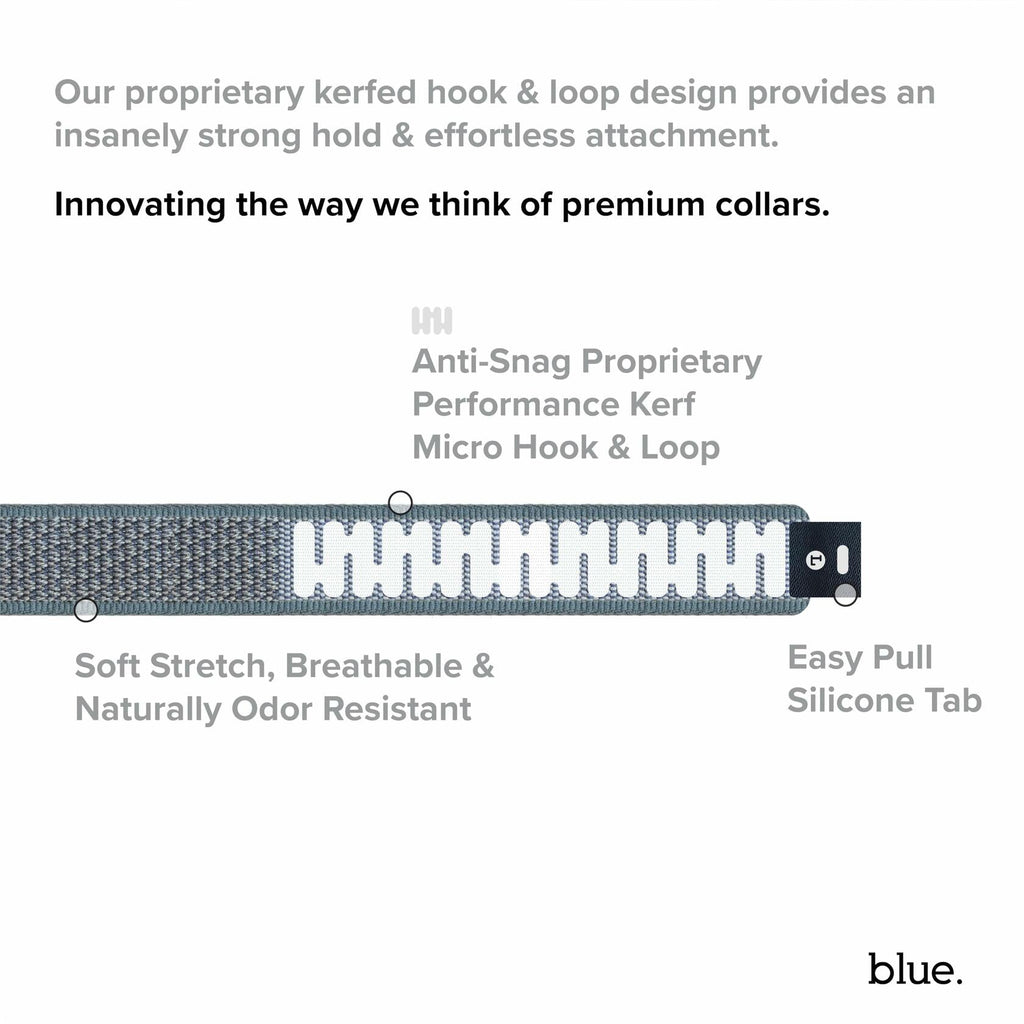 Our proprietary kerfed hook & loop design provides an insanely strong hold & effortless attachment.

Innovating the way we think of premium collars.

Anti-Snag Proprietary Performance Kerf Micro Hook & Loop

Soft Stretch, Breathable & Naturally Odor Resistant

Easy Pull Silicone Tab

blue.